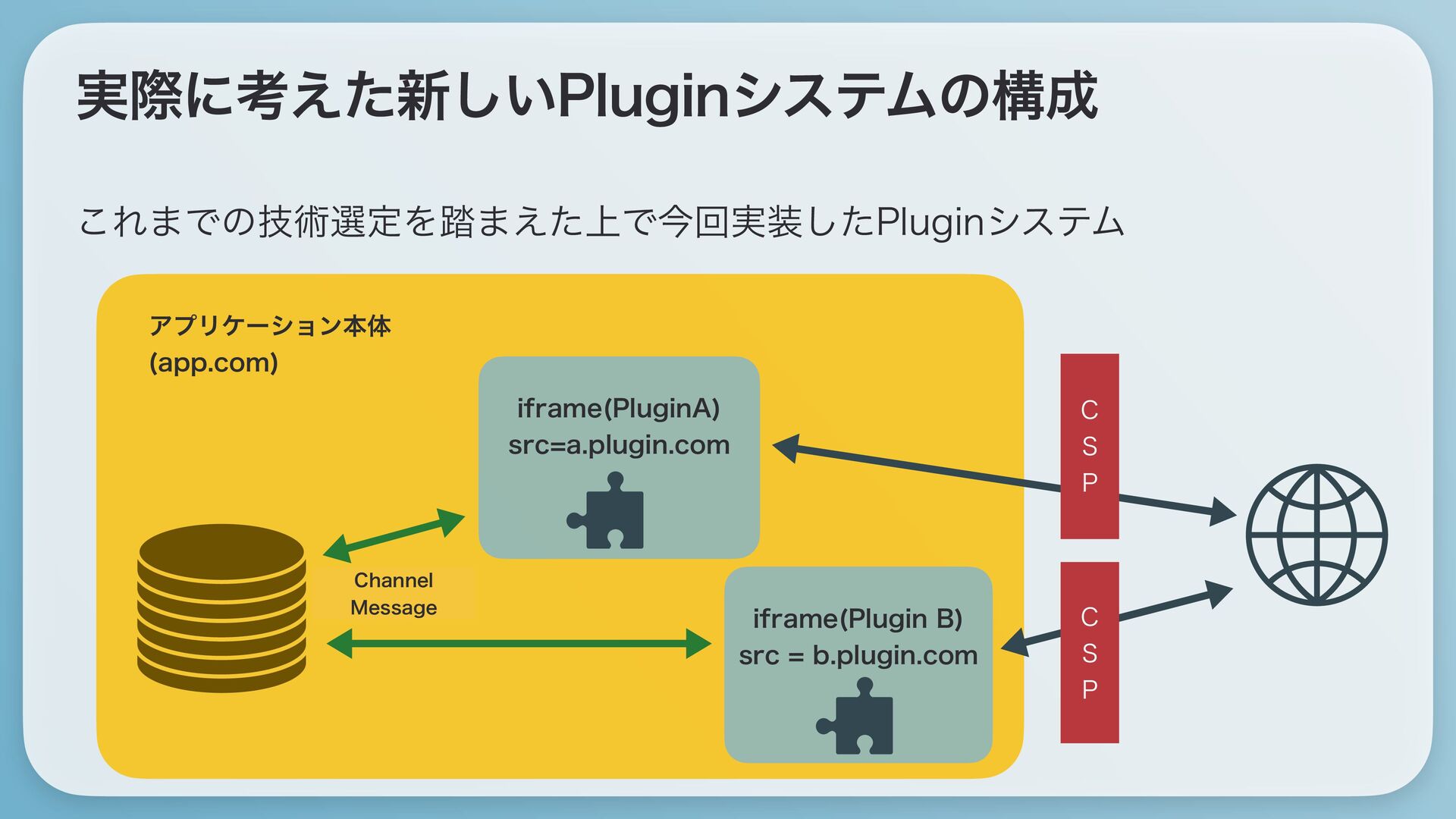 実際に考えた新しいPluginシステムの構成

これまでの技術選定を踏まえた上で今回実装したPluginシステム

アプリケーション本体
(app.com)

iframe(PluginA)
src=a.plugin.com

Channel
Message

iframe(Plugin B)
src = b.plugin.com

C
S
P

C
S
P